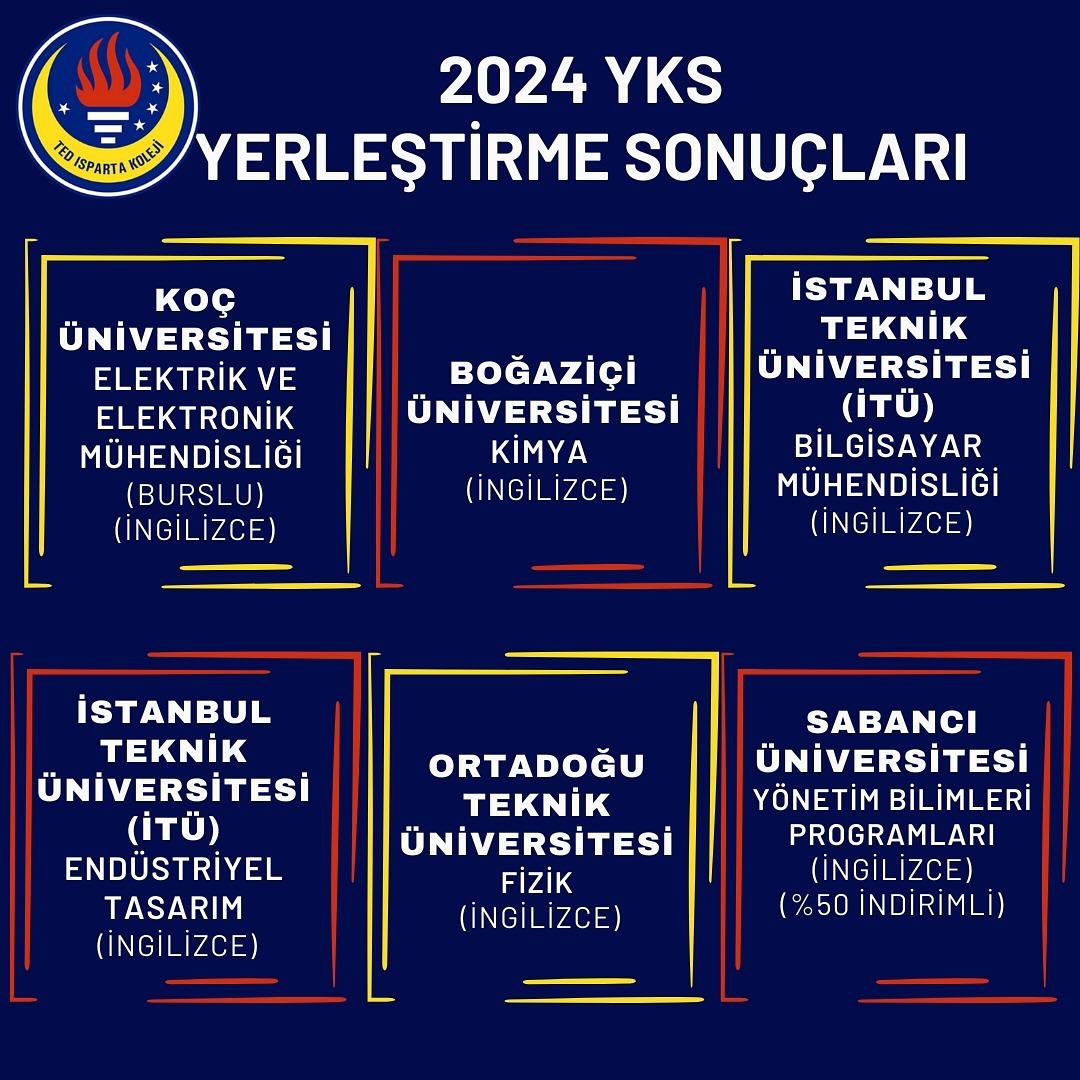 TED ISPARTA KOLEJİ

2024 YKS
YERLEŞTİRME SONUÇLARI

KOÇ ÜNİVERSİTESİ
ELEKTRİK VE ELEKTRONİK MÜHENDİSLİĞİ
(BURSLU)
(İNGİLİZCE)

BOĞAZİÇİ ÜNİVERSİTESİ
KİMYA
(İNGİLİZCE)

İSTANBUL TEKNİK ÜNİVERSİTESİ
(İTÜ)
BİLGİSAYAR MÜHENDİSLİĞİ
(İNGİLİZCE)

İSTANBUL TEKNİK ÜNİVERSİTESİ
(İTÜ)
ENDÜSTRİYEL TASARIM
(İNGİLİZCE)

ORTADOĞU TEKNİK ÜNİVERSİTESİ
FİZİK
(İNGİLİZCE)

SABANCI ÜNİVERSİTESİ
YÖNETİM BİLİMLERİ PROGRAMLARI
(İNGİLİZCE)
(%50 İNDİRİMLİ)